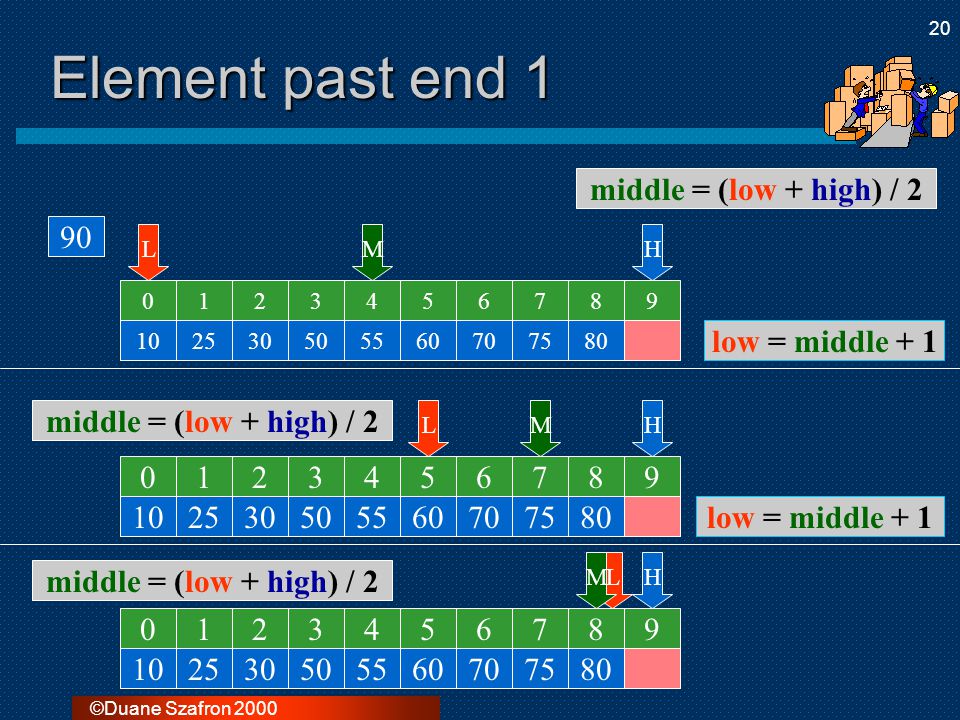 20

Element past end 1

middle = (low + high) / 2

90

L M H

| 0 | 1 | 2 | 3 | 4 | 5 | 6 | 7 | 8 | 9 |
|---|---|---|---|---|---|---|---|---|---|
| 10 | 25 | 30 | 50 | 55 | 60 | 70 | 75 | 80 | |

low = middle + 1

middle = (low + high) / 2

L M H

| 0 | 1 | 2 | 3 | 4 | 5 | 6 | 7 | 8 | 9 |
|---|---|---|---|---|---|---|---|---|---|
| 10 | 25 | 30 | 50 | 55 | 60 | 70 | 75 | 80 | |

low = middle + 1

middle = (low + high) / 2

M L H

| 0 | 1 | 2 | 3 | 4 | 5 | 6 | 7 | 8 | 9 |
|---|---|---|---|---|---|---|---|---|---|
| 10 | 25 | 30 | 50 | 55 | 60 | 70 | 75 | 80 | |

©Duane Szafron 2000